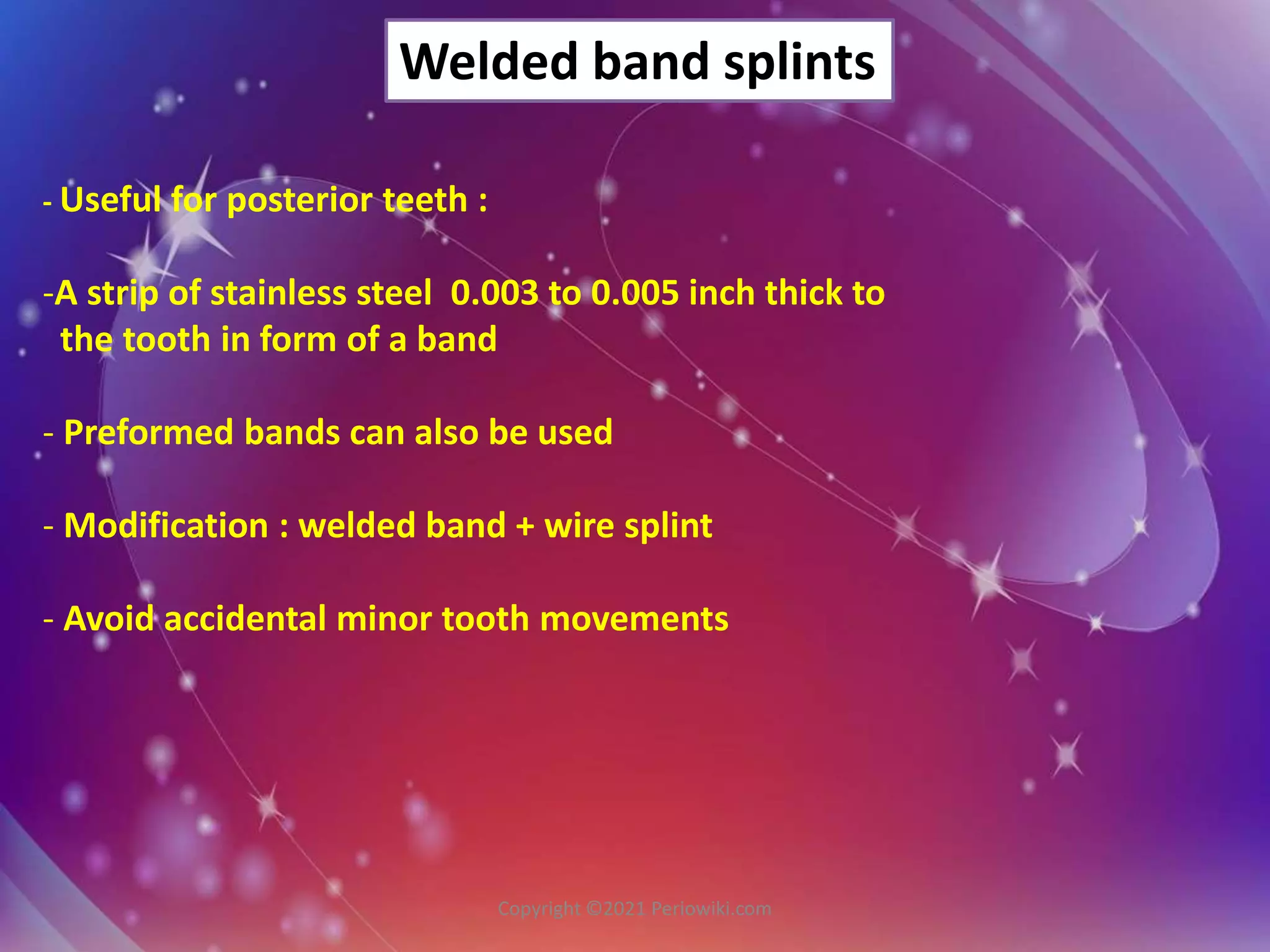 Welded band splints

- Useful for posterior teeth :

-A strip of stainless steel 0.003 to 0.005 inch thick to the tooth in form of a band

- Preformed bands can also be used

- Modification : welded band + wire splint

- Avoid accidental minor tooth movements

Copyright ©2021 Periowiki.com